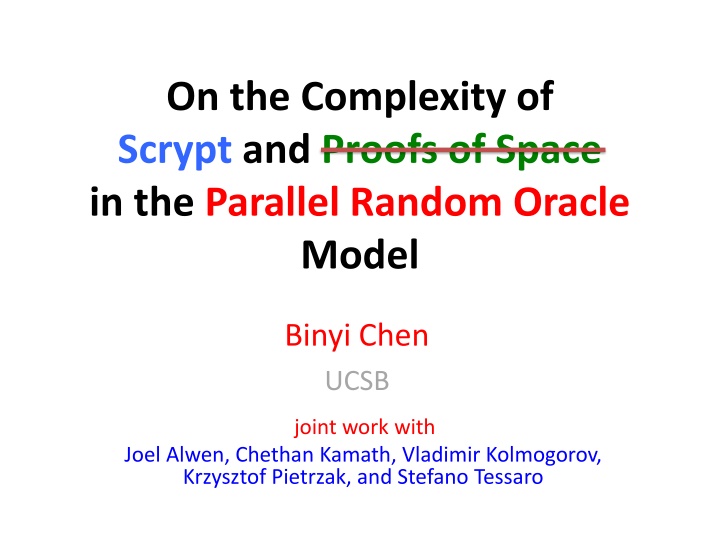 On the Complexity of Scrypt and ~~Proofs of Space~~ in the Parallel Random Oracle Model

Binyi Chen

UCSB

joint work with

Joel Alwen, Chethan Kamath, Vladimir Kolmogorov, Krzysztof Pietrzak, and Stefano Tessaro